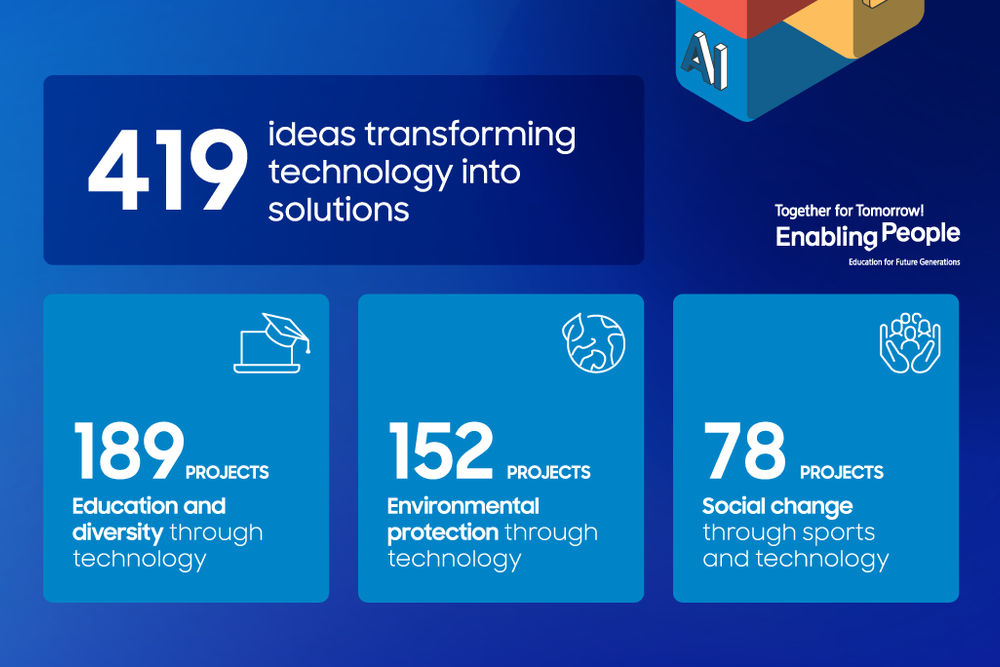 AI

419 ideas transforming technology into solutions

Together for Tomorrow!
Enabling People
Education for Future Generations

189 PROJECTS
Education and diversity through technology

152 PROJECTS
Environmental protection through technology

78 PROJECTS
Social change through sports and technology